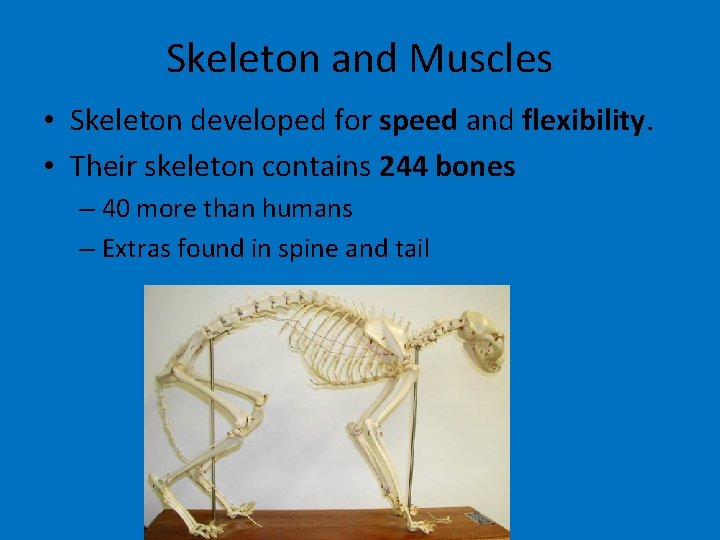 Skeleton and Muscles

• Skeleton developed for speed and flexibility.
• Their skeleton contains 244 bones
– 40 more than humans
– Extras found in spine and tail